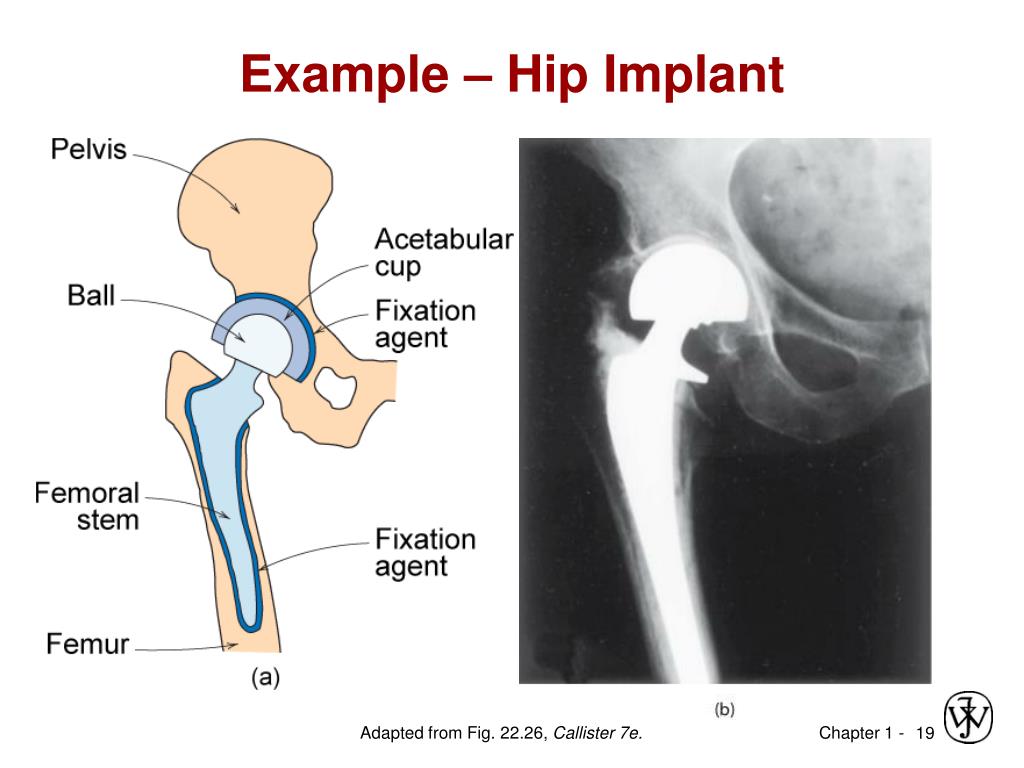 Example – Hip Implant

Pelvis

Acetabular cup

Ball

Fixation agent

Femoral stem

Fixation agent

Femur

(a)

(b)

Adapted from Fig. 22.26, Callister 7e.

Chapter 1 - 19